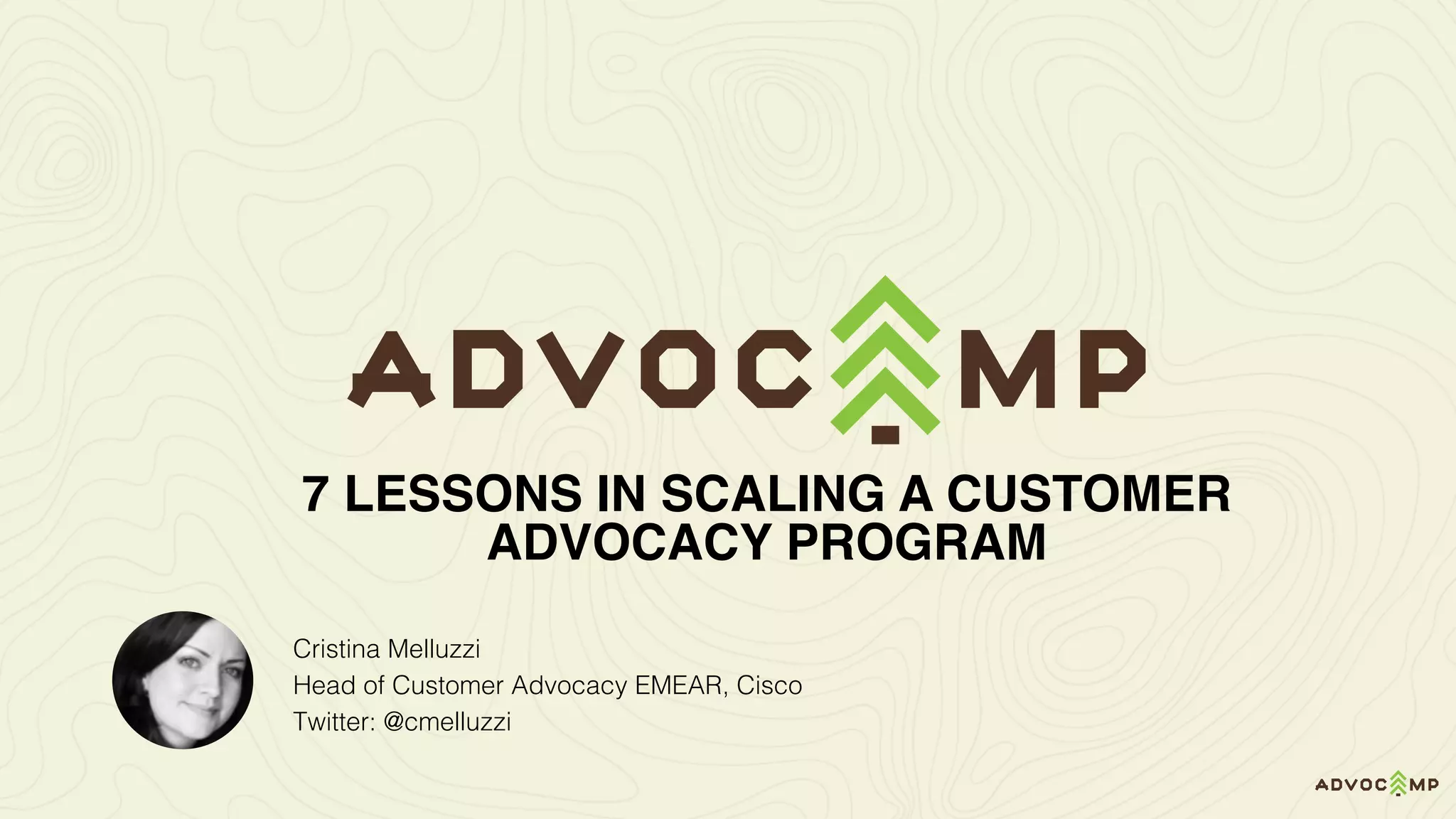 ADVOCAMP

7 LESSONS IN SCALING A CUSTOMER ADVOCACY PROGRAM

Cristina Melluzzi
Head of Customer Advocacy EMEAR, Cisco
Twitter: @cmelluzzi

ADVOCAMP